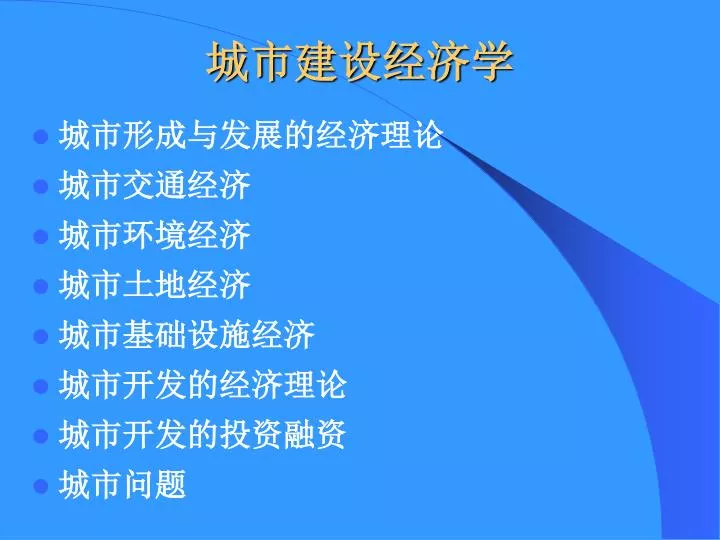 城市建设经济学

- 城市形成与发展的经济理论
- 城市交通经济
- 城市环境经济
- 城市土地经济
- 城市基础设施经济
- 城市开发的经济理论
- 城市开发的投资融资
- 城市问题